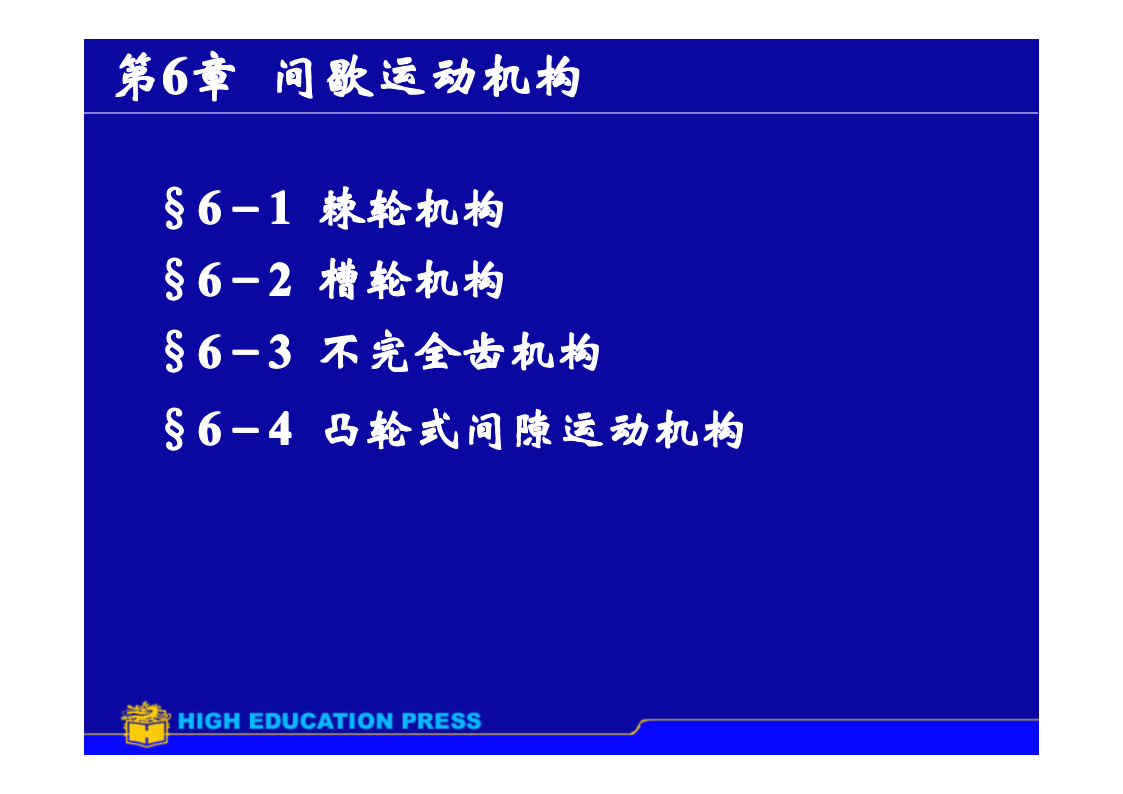 第6章 间歇运动机构

§6－1 棘轮机构

§6－2 槽轮机构

§6－3 不完全齿机构

§6－4 凸轮式间隙运动机构

HIGH EDUCATION PRESS